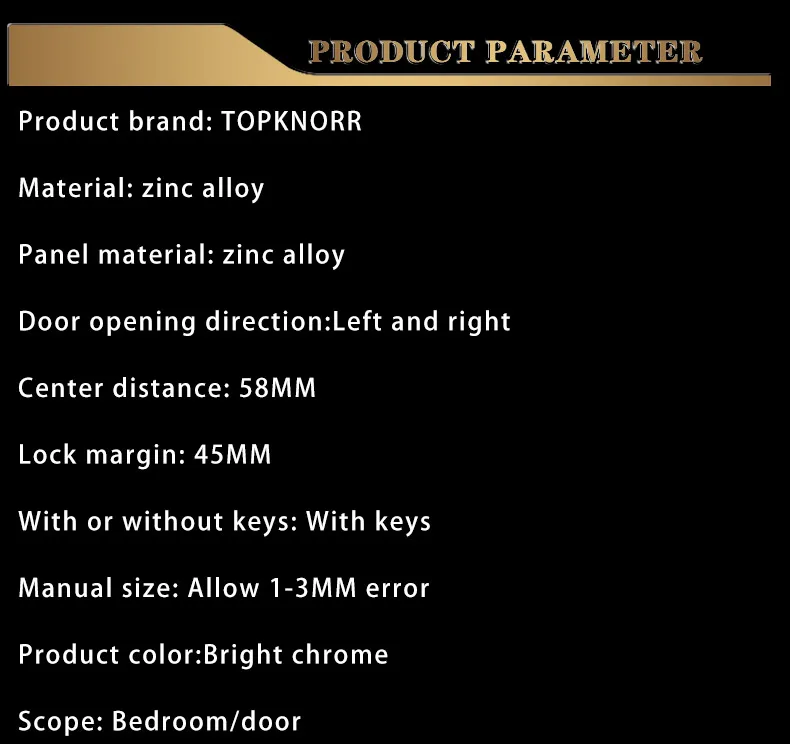 PRODUCT PARAMETER

Product brand: TOPKNORR

Material: zinc alloy

Panel material: zinc alloy

Door opening direction:Left and right

Center distance: 58MM

Lock margin: 45MM

With or without keys: With keys

Manual size: Allow 1-3MM error

Product color:Bright chrome

Scope: Bedroom/door